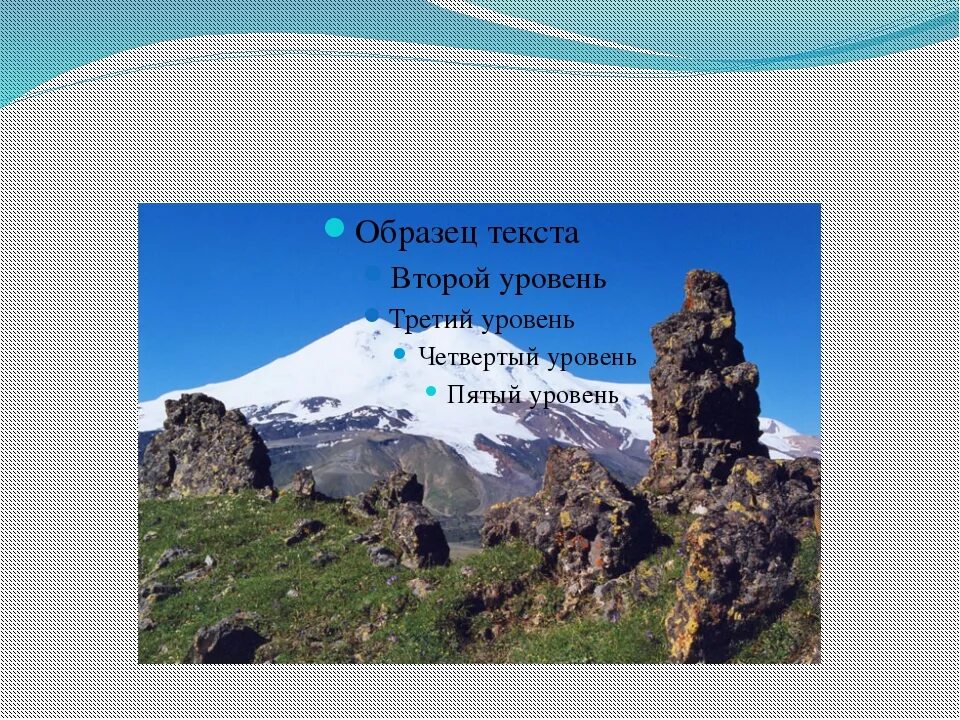 Образец текста
Второй уровень
Третий уровень
Четвертый уровень
Пятый уровень